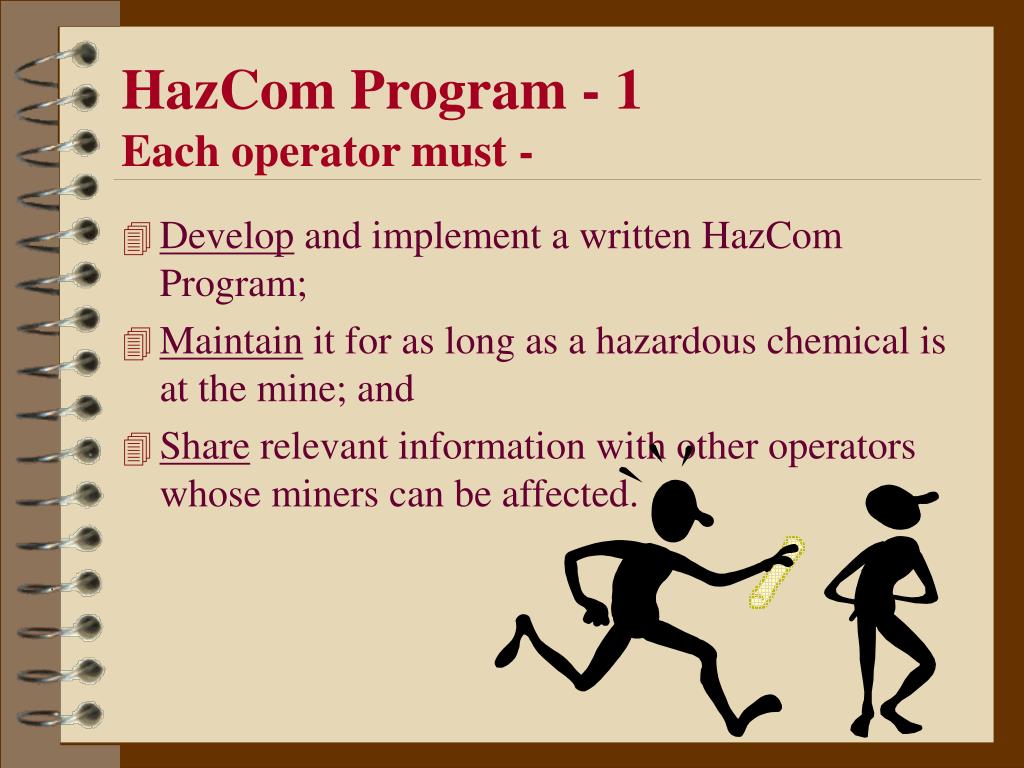 HazCom Program - 1
Each operator must -

Develop and implement a written HazCom Program;

Maintain it for as long as a hazardous chemical is at the mine; and

Share relevant information with other operators whose miners can be affected.